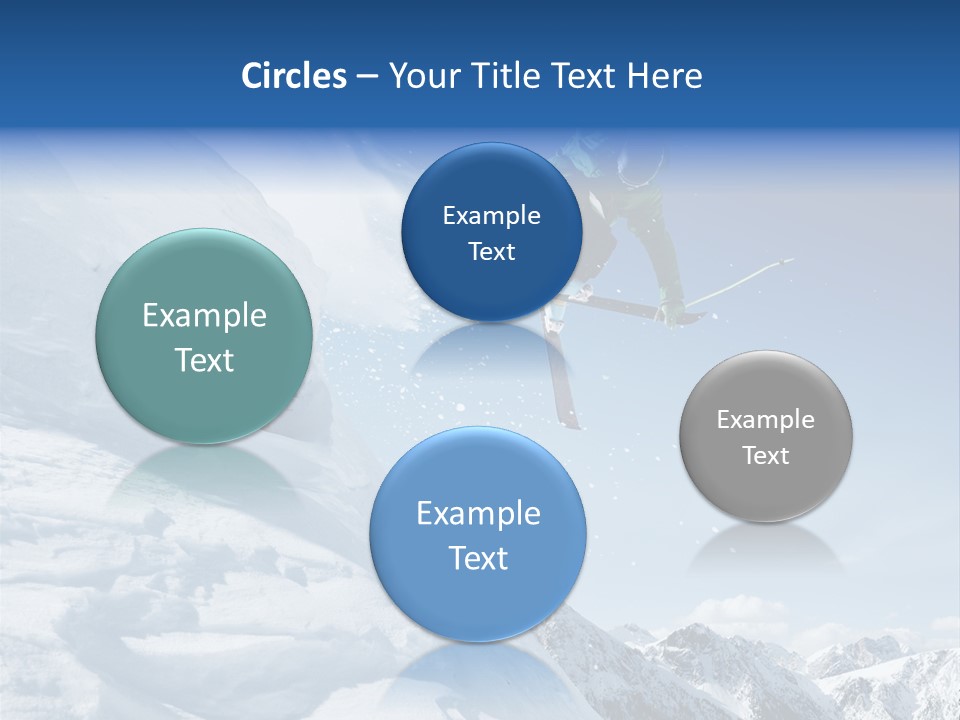 Circles – Your Title Text Here

Example Text

Example Text

Example Text

Example Text